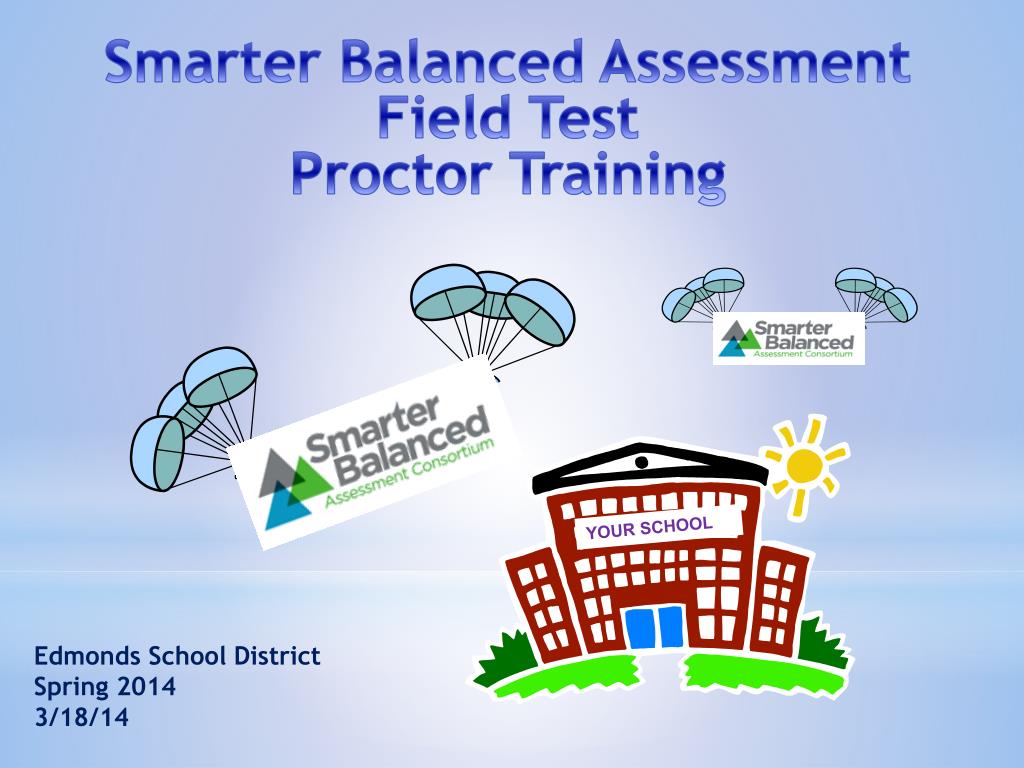 Smarter Balanced Assessment
Field Test
Proctor Training

Smarter Balanced Assessment Consortium

Smarter Balanced Assessment Consortium

YOUR SCHOOL

Edmonds School District
Spring 2014
3/18/14